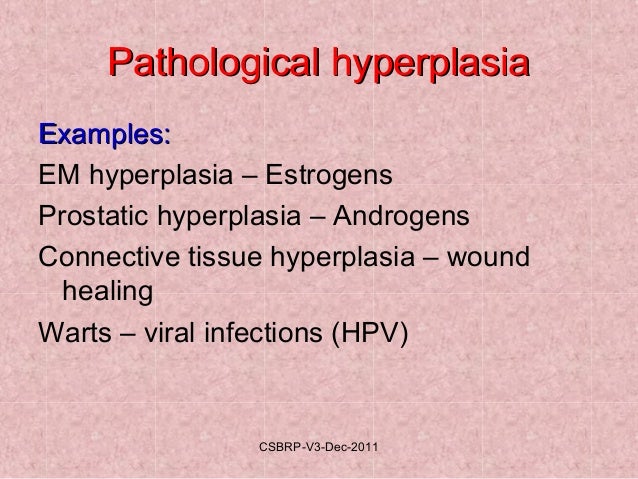 Pathological hyperplasia

Examples:

EM hyperplasia – Estrogens

Prostatic hyperplasia – Androgens

Connective tissue hyperplasia – wound healing

Warts – viral infections (HPV)

CSBRP-V3-Dec-2011